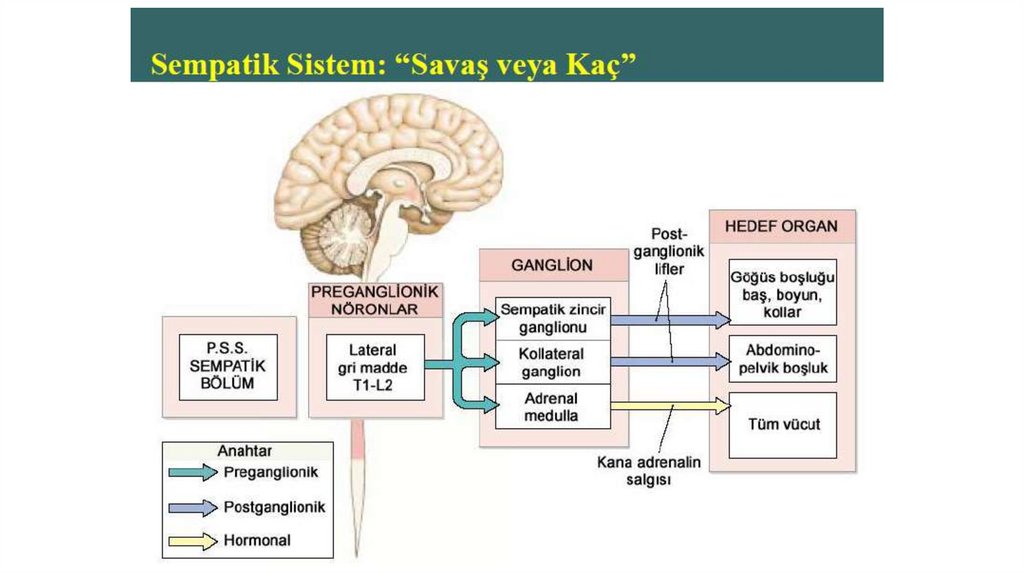 Sempatik Sistem: “Savaş veya Kaç”

P.S.S. SEMPATİK BÖLÜM

PREGANGLİONİK NÖRONLAR

Lateral gri madde T1-L2

GANGLİON

Sempatik zincir ganglionu

Kollateral ganglion

Adrenal medulla

Post-ganglionik lifler

Kana adrenalin salgısı

HEDEF ORGAN

Göğüs boşluğu baş, boyun, kollar

Abdomino-pelvik boşluk

Tüm vücut

Anahtar

Preganglionik

Postganglionik

Hormonal